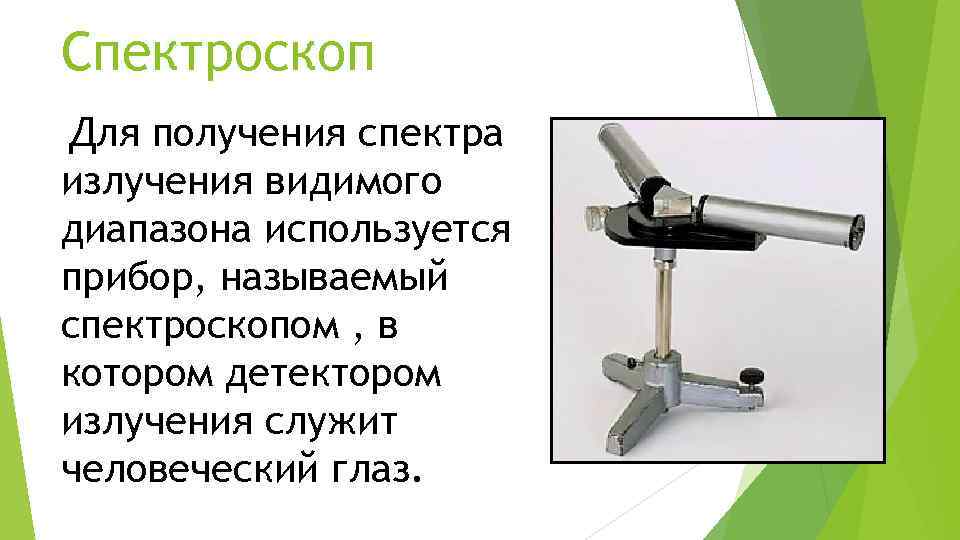 Спектроскоп

Для получения спектра излучения видимого диапазона используется прибор, называемый спектроскопом , в котором детектором излучения служит человеческий глаз.